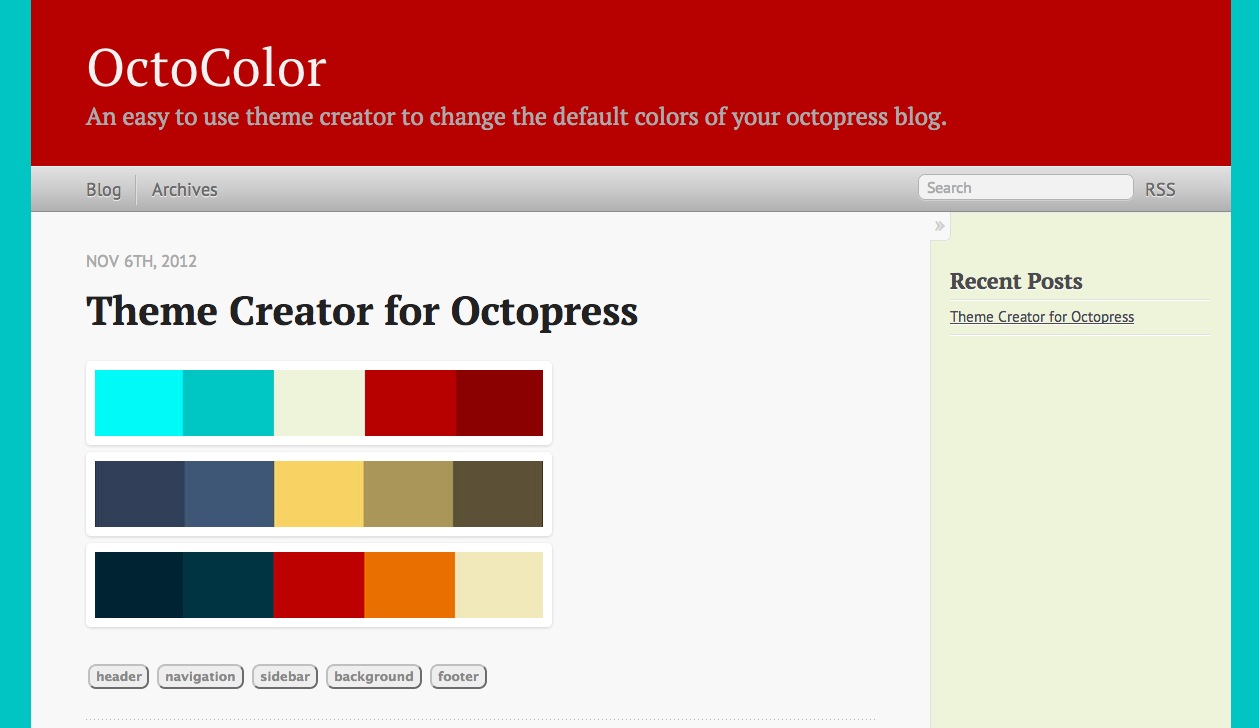 OctoColor

An easy to use theme creator to change the default colors of your octopress blog.

Blog Archives

Search

RSS

»

NOV 6TH, 2012

Theme Creator for Octopress

header navigation sidebar background footer

Recent Posts

Theme Creator for Octopress